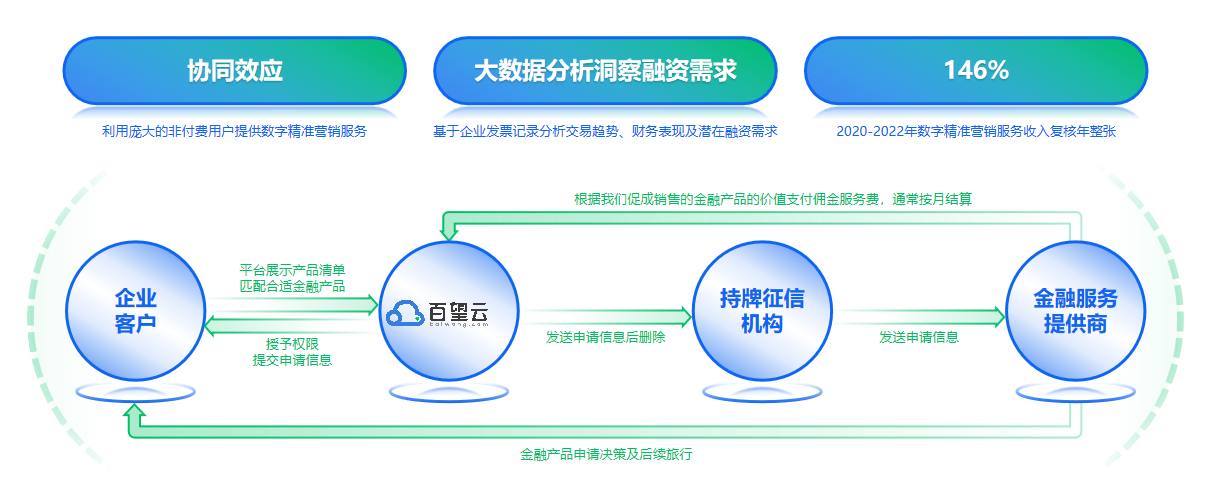 协同效应

利用庞大的非付费用户提供数字精准营销服务

大数据分析洞察融资需求

基于企业发票记录分析交易趋势、财务表现及潜在融资需求

146%

2020-2022年数字精准营销服务收入复核年整张

根据我们促成销售的金融产品的价值支付佣金服务费，通常按月结算

企业客户

平台展示产品清单
匹配合适金融产品

授予权限
提交申请信息

百望云
Baiwang.com

发送申请信息后删除

持牌征信机构

发送申请信息

金融服务提供商

金融产品申请决策及后续旅行